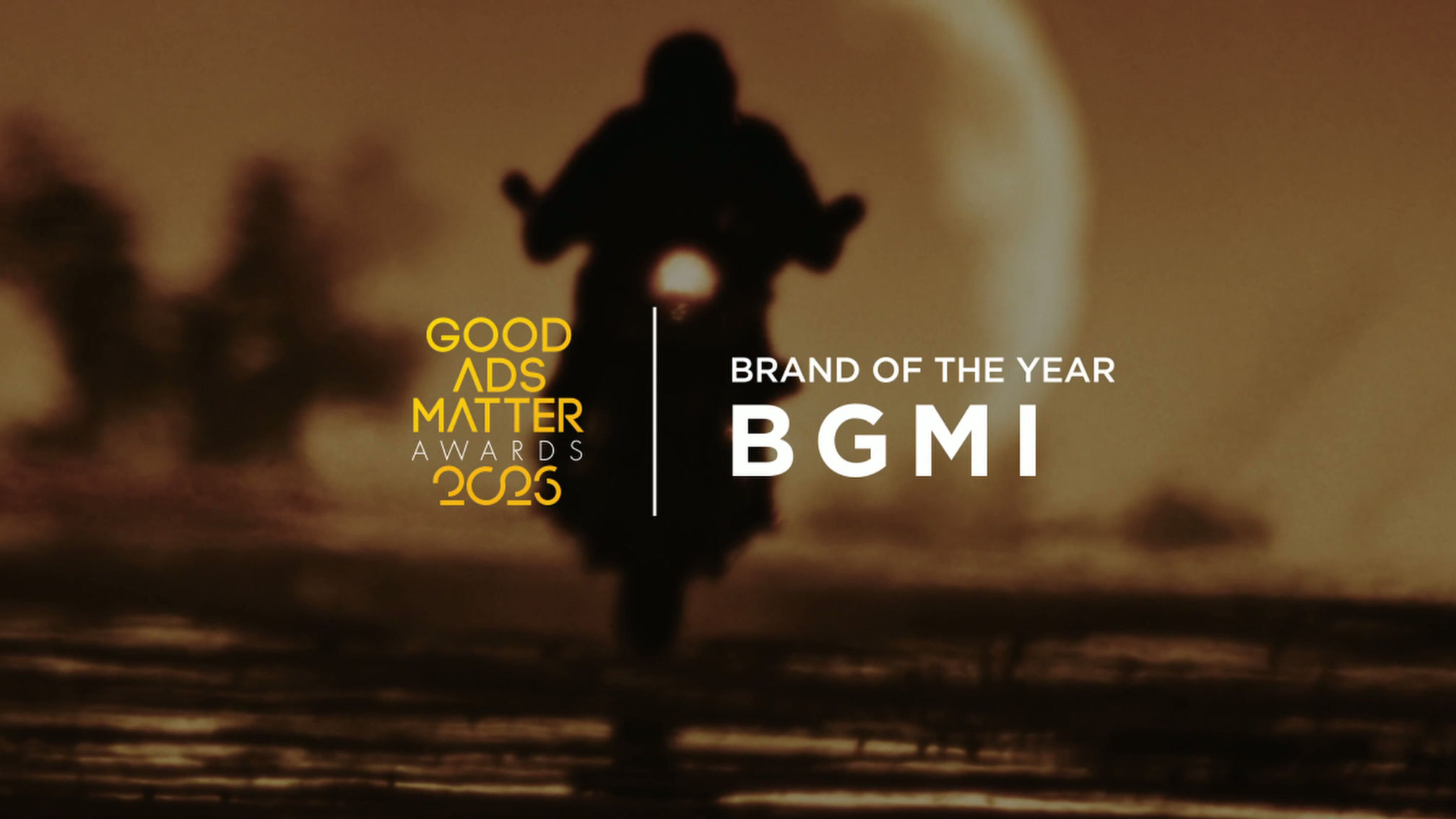 GOOD ADS MATTER AWARDS 2023

BRAND OF THE YEAR
BGMI